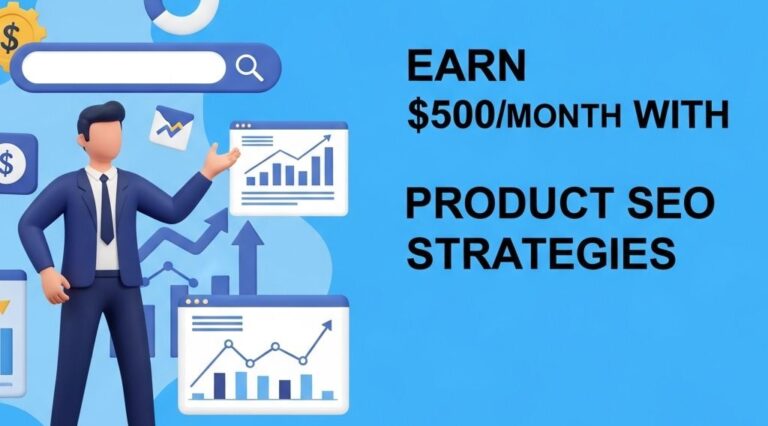 $

$

EARN
$500/MONTH WITH

PRODUCT SEO
STRATEGIES